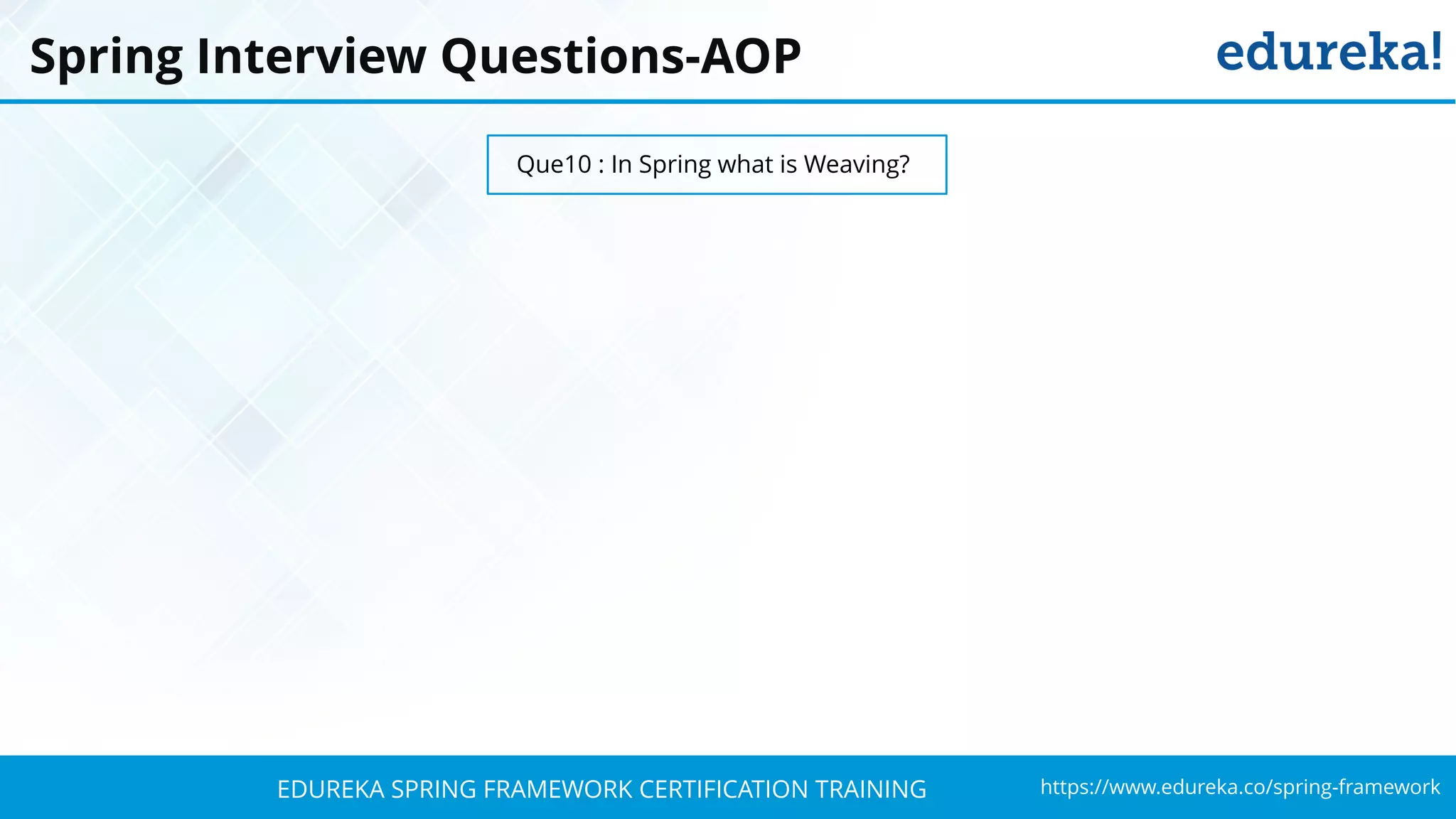 Spring Interview Questions-AOP

edureka!

Que10 : In Spring what is Weaving?

EDUREKA SPRING FRAMEWORK CERTIFICATION TRAINING

https://www.edureka.co/spring-framework